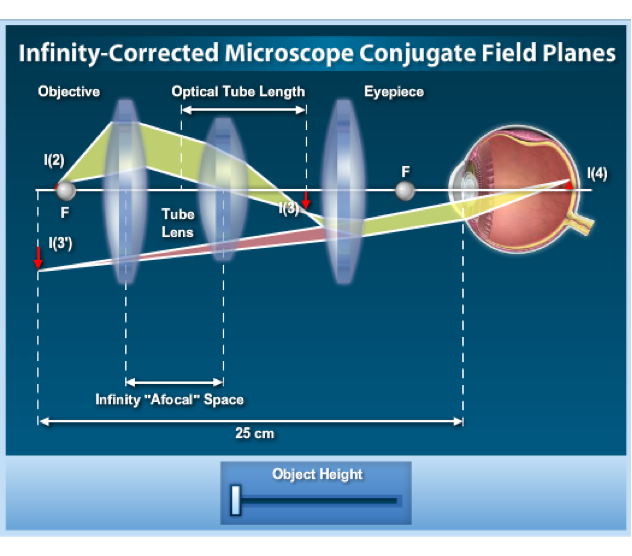 Infinity-Corrected Microscope Conjugate Field Planes

Objective

Optical Tube Length

Eyepiece

I(2)

F

Tube Lens

I(3)

F

I(4)

I(3')

Infinity "Afocal" Space

25 cm

Object Height